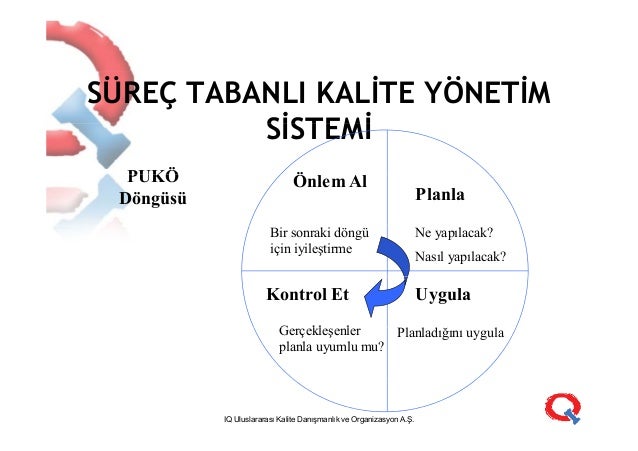 SÜREÇ TABANLI KALİTE YÖNETİM SİSTEMİ

PUKÖ Döngüsü

Önlem Al

Bir sonraki döngü için iyileştirme

Planla

Ne yapılacak?

Nasıl yapılacak?

Kontrol Et

Gerçekleşenler planla uyumlu mu?

Uygula

Planladığını uygula

IQ Uluslararası Kalite Danışmanlık ve Organizasyon A.Ş.